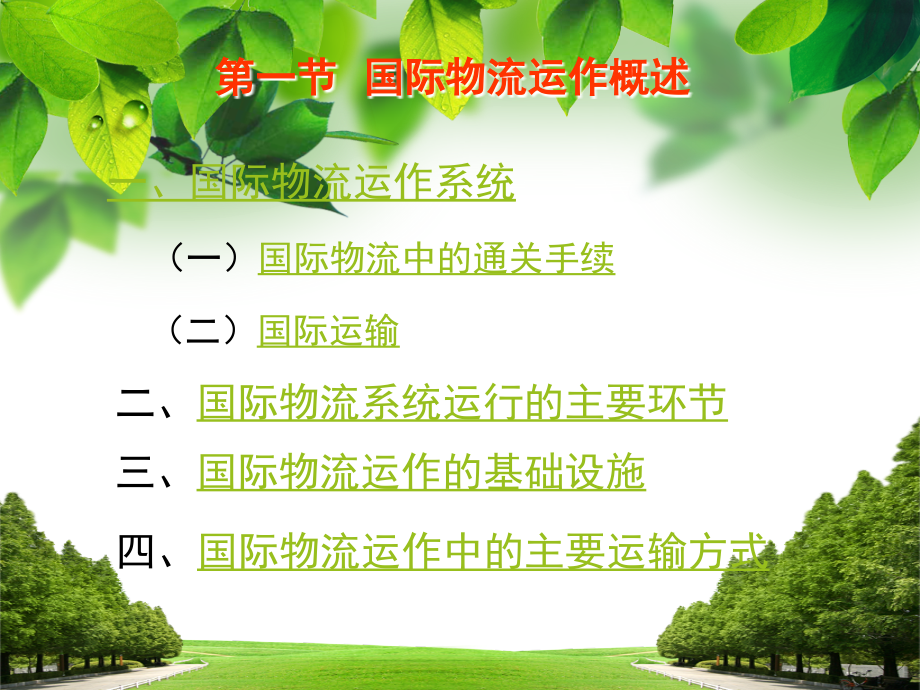 第一节　国际物流运作概述

一、国际物流运作系统

（一）国际物流中的通关手续

（二）国际运输

二、国际物流系统运行的主要环节

三、国际物流运作的基础设施

四、国际物流运作中的主要运输方式